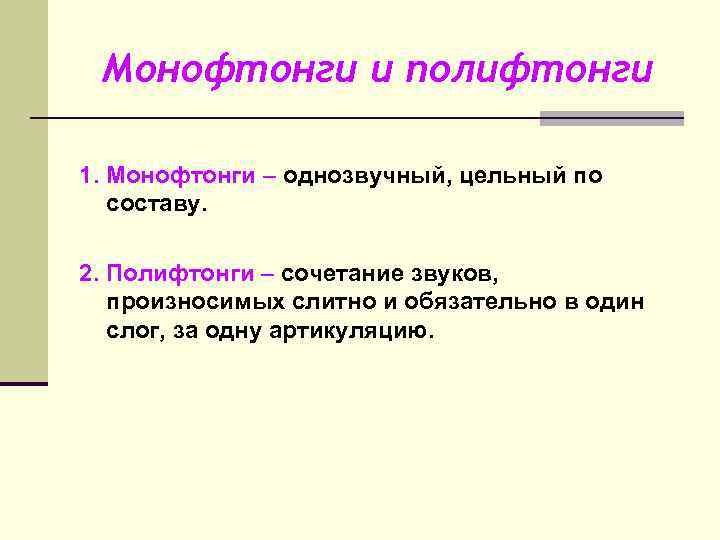 Монофтонги и полифтонги

1. Монофтонги – однозвучный, цельный по составу.

2. Полифтонги – сочетание звуков, произносимых слитно и обязательно в один слог, за одну артикуляцию.